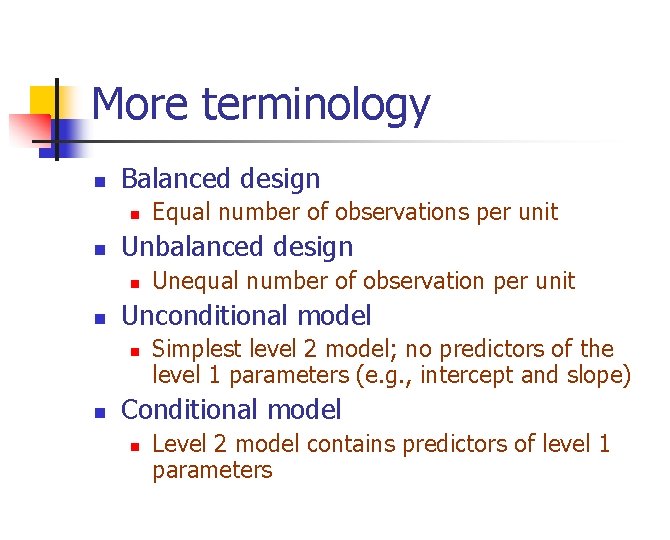 More terminology

- Balanced design
  - Equal number of observations per unit
- Unbalanced design
  - Unequal number of observation per unit
- Unconditional model
  - Simplest level 2 model; no predictors of the level 1 parameters (e.g., intercept and slope)
- Conditional model
  - Level 2 model contains predictors of level 1 parameters